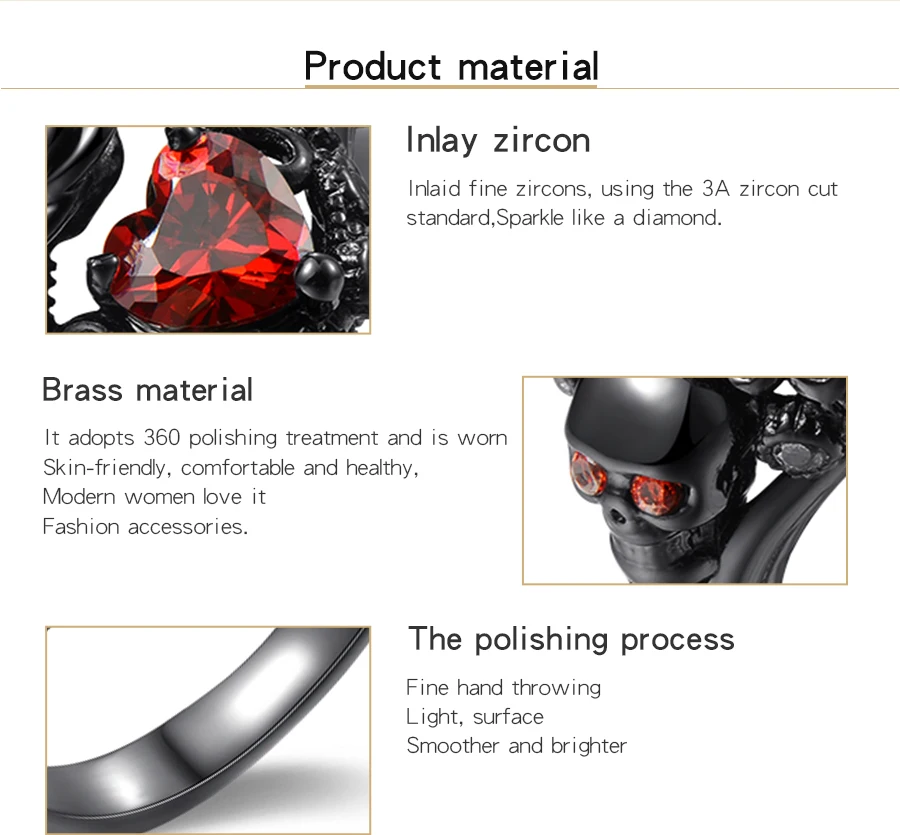 Product material

Inlay zircon

Inlaid fine zircons, using the 3A zircon cut standard,Sparkle like a diamond.

Brass material

It adopts 360 polishing treatment and is worn
Skin-friendly, comfortable and healthy,
Modern women love it
Fashion accessories.

The polishing process

Fine hand throwing
Light, surface
Smoother and brighter